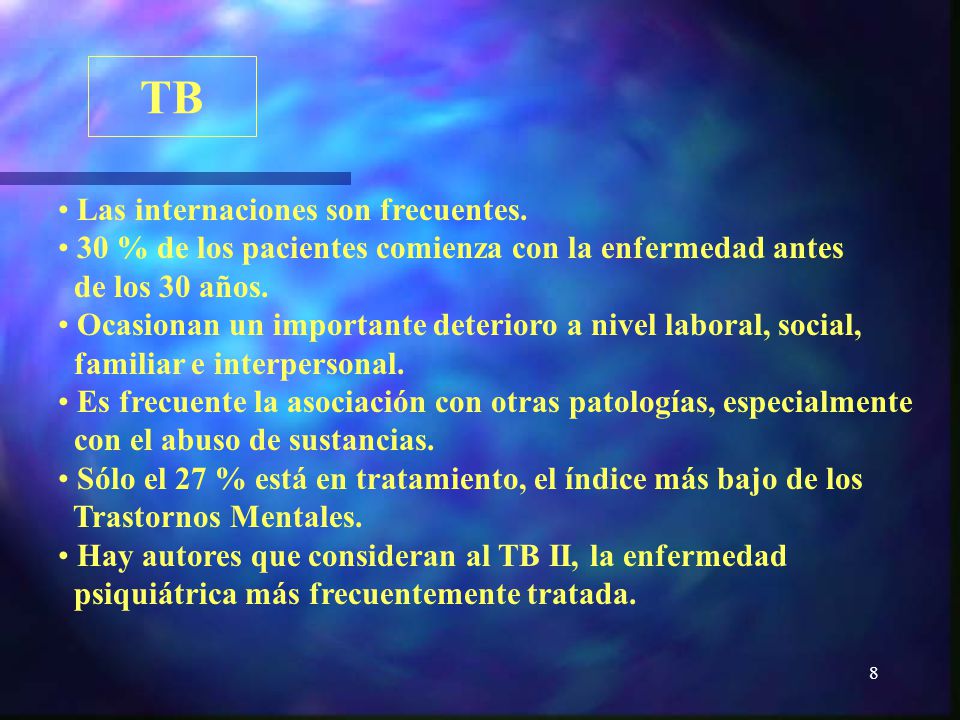 TB

• Las internaciones son frecuentes.
• 30 % de los pacientes comienza con la enfermedad antes de los 30 años.
• Ocasionan un importante deterioro a nivel laboral, social, familiar e interpersonal.
• Es frecuente la asociación con otras patologías, especialmente con el abuso de sustancias.
• Sólo el 27 % está en tratamiento, el índice más bajo de los Trastornos Mentales.
• Hay autores que consideran al TB II, la enfermedad psiquiátrica más frecuentemente tratada.

8